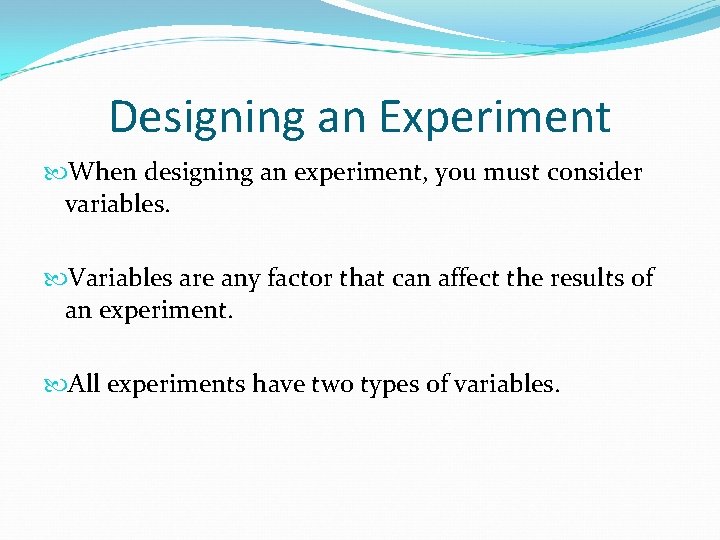 Designing an Experiment

When designing an experiment, you must consider variables.

Variables are any factor that can affect the results of an experiment.

All experiments have two types of variables.